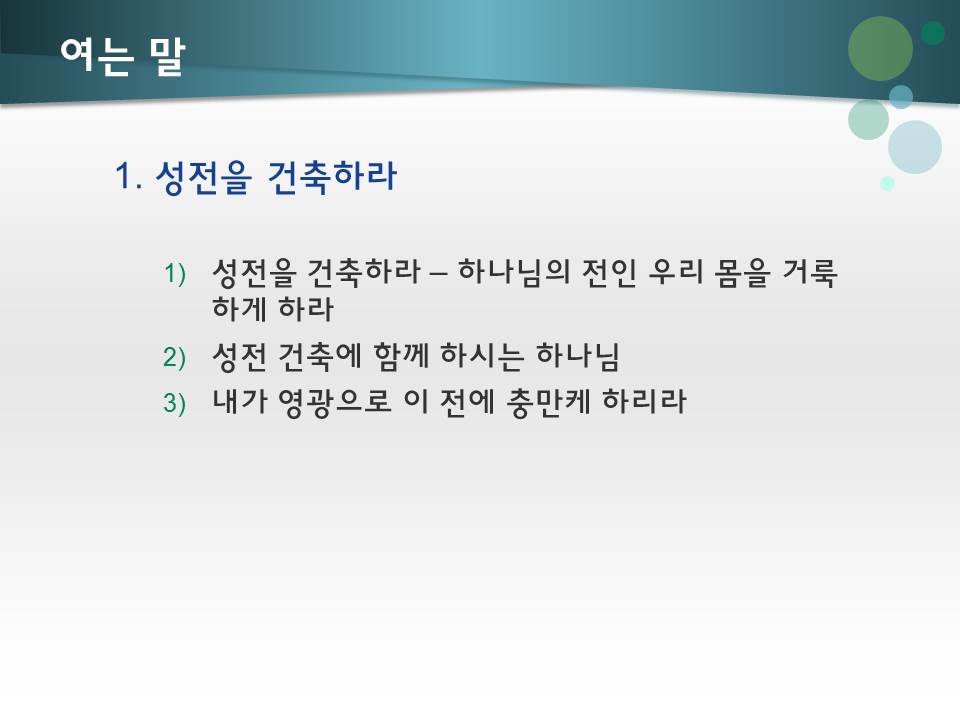 여는 말

1. 성전을 건축하라

1) 성전을 건축하라 – 하나님의 전인 우리 몸을 거룩하게 하라

2) 성전 건축에 함께 하시는 하나님

3) 내가 영광으로 이 전에 충만케 하리라